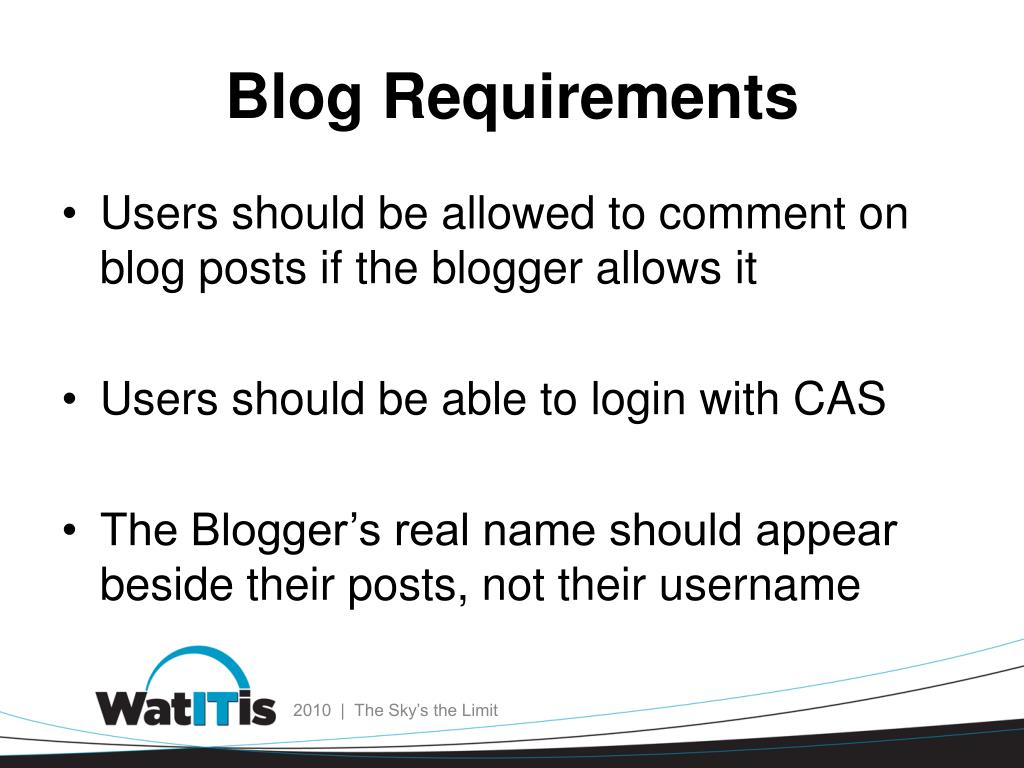 Blog Requirements

• Users should be allowed to comment on blog posts if the blogger allows it

• Users should be able to login with CAS

• The Blogger’s real name should appear beside their posts, not their username

WatITis 2010 | The Sky’s the Limit